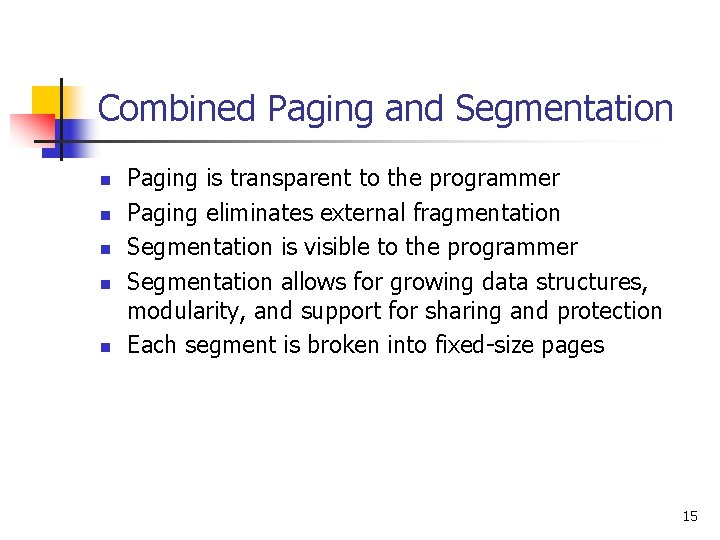 Combined Paging and Segmentation

- Paging is transparent to the programmer
- Paging eliminates external fragmentation
- Segmentation is visible to the programmer
- Segmentation allows for growing data structures, modularity, and support for sharing and protection
- Each segment is broken into fixed-size pages

15